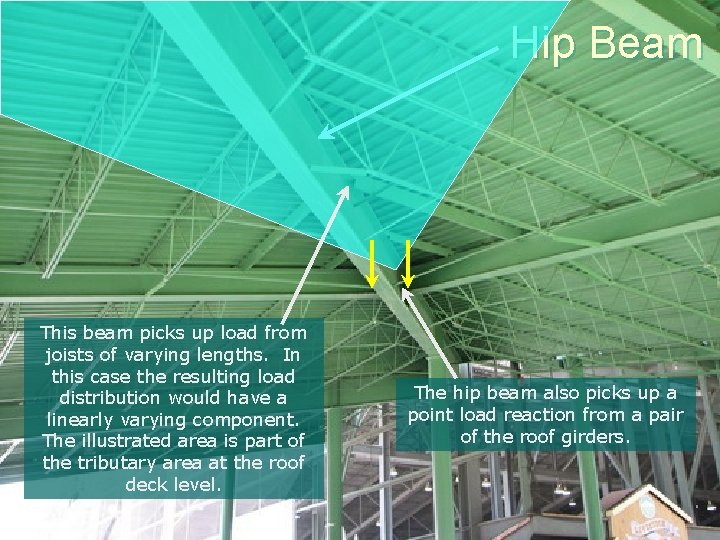 Hip Beam

This beam picks up load from joists of varying lengths. In this case the resulting load distribution would have a linearly varying component. The illustrated area is part of the tributary area at the roof deck level.

The hip beam also picks up a point load reaction from a pair of the roof girders.